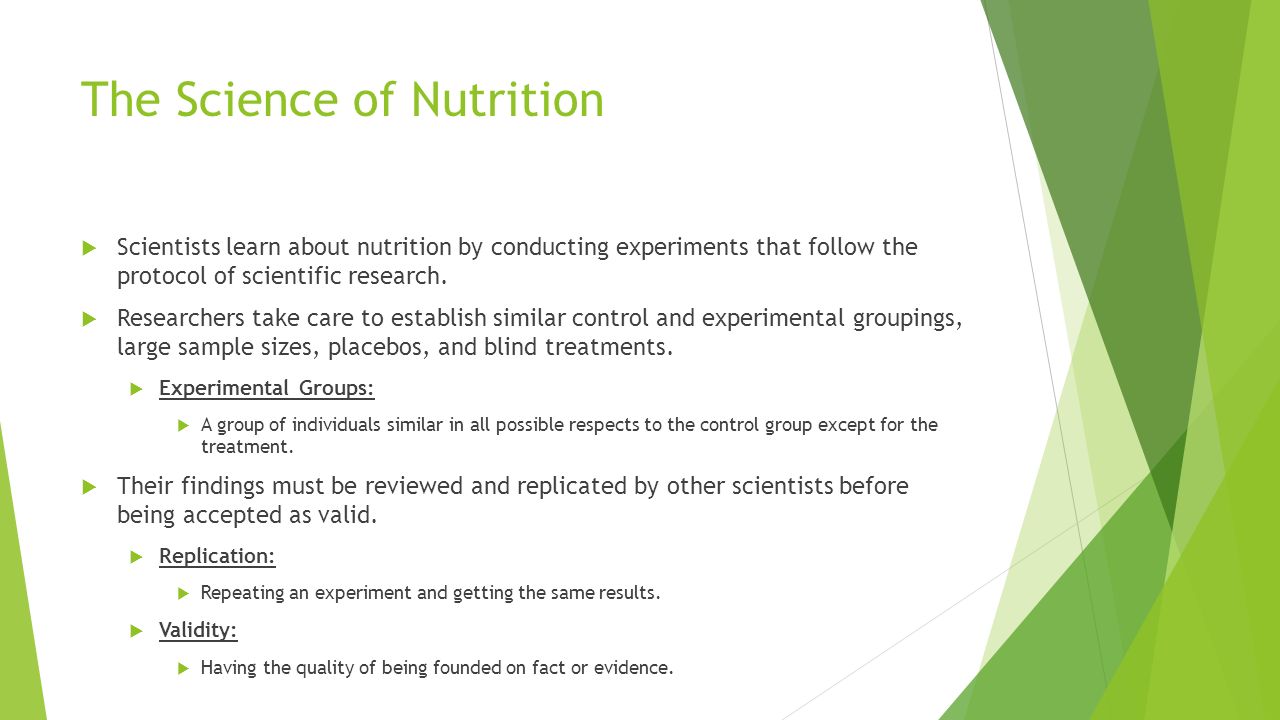 The Science of Nutrition

Scientists learn about nutrition by conducting experiments that follow the protocol of scientific research.

Researchers take care to establish similar control and experimental groupings, large sample sizes, placebos, and blind treatments.

Experimental Groups:

A group of individuals similar in all possible respects to the control group except for the treatment.

Their findings must be reviewed and replicated by other scientists before being accepted as valid.

Replication:

Repeating an experiment and getting the same results.

Validity:

Having the quality of being founded on fact or evidence.